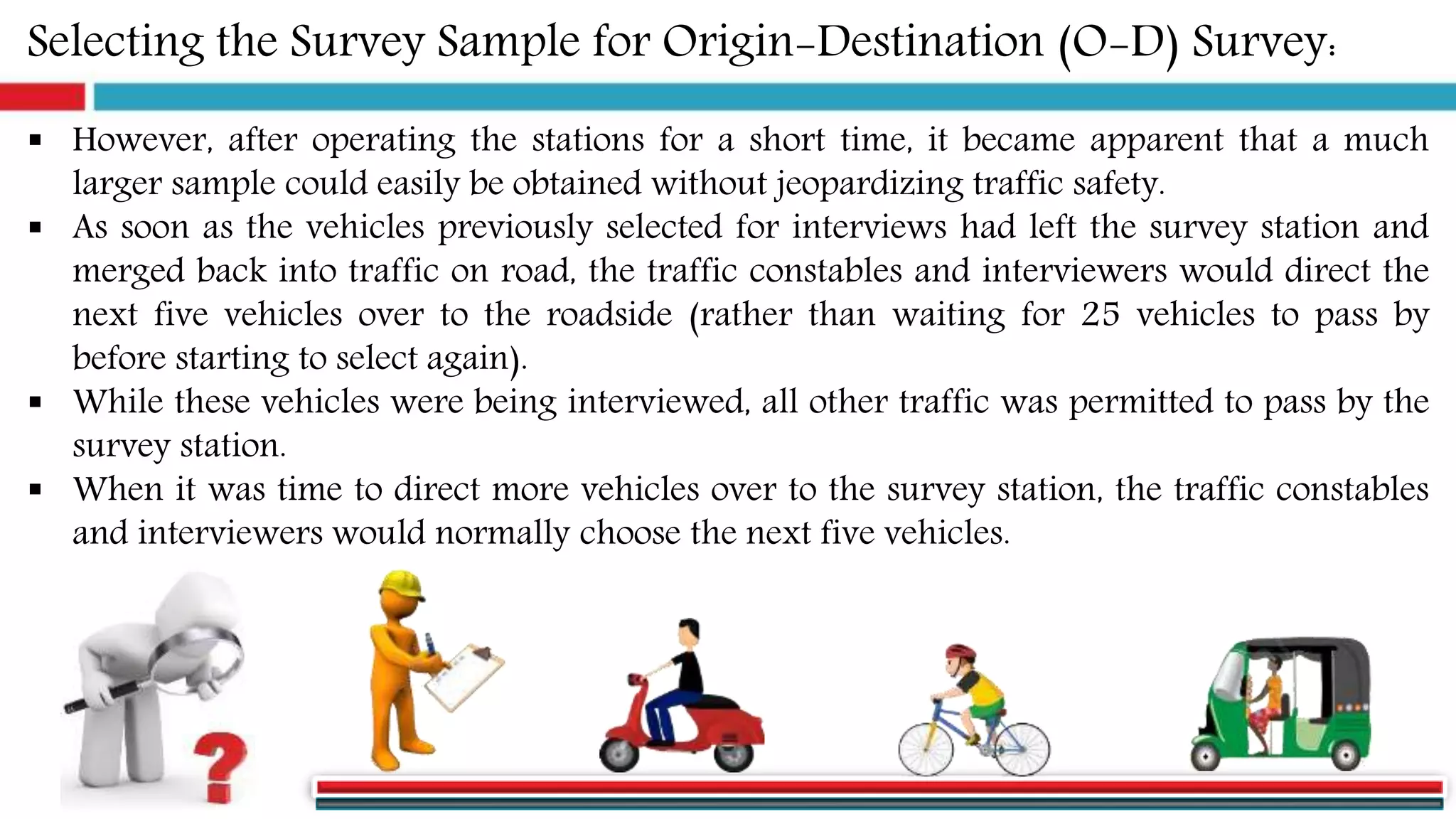 Selecting the Survey Sample for Origin-Destination (O-D) Survey:

▪ However, after operating the stations for a short time, it became apparent that a much larger sample could easily be obtained without jeopardizing traffic safety.

▪ As soon as the vehicles previously selected for interviews had left the survey station and merged back into traffic on road, the traffic constables and interviewers would direct the next five vehicles over to the roadside (rather than waiting for 25 vehicles to pass by before starting to select again).

▪ While these vehicles were being interviewed, all other traffic was permitted to pass by the survey station.

▪ When it was time to direct more vehicles over to the survey station, the traffic constables and interviewers would normally choose the next five vehicles.

?